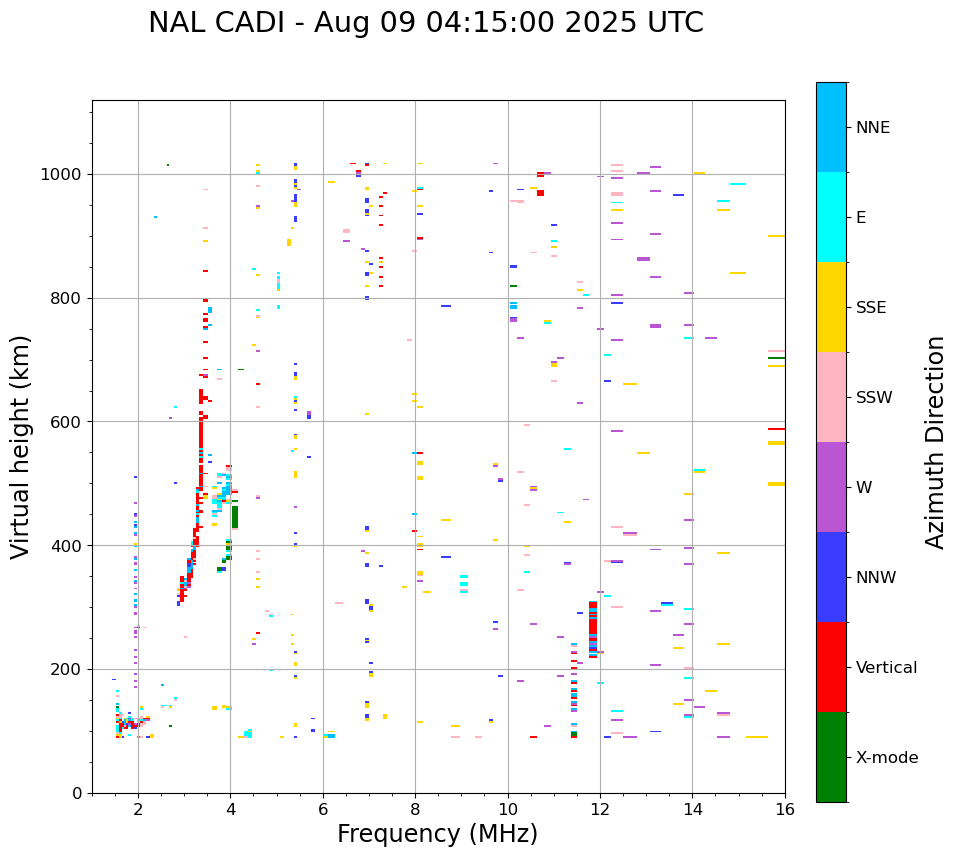 NAL CADI - Aug 09 04:15:00 2025 UTC

Virtual height (km)

1000
800
600
400
200
0

2
4
6
8
10
12
14
16

Frequency (MHz)

NNE
E
SSE
SSW
W
NNW
Vertical
X-mode

Azimuth Direction